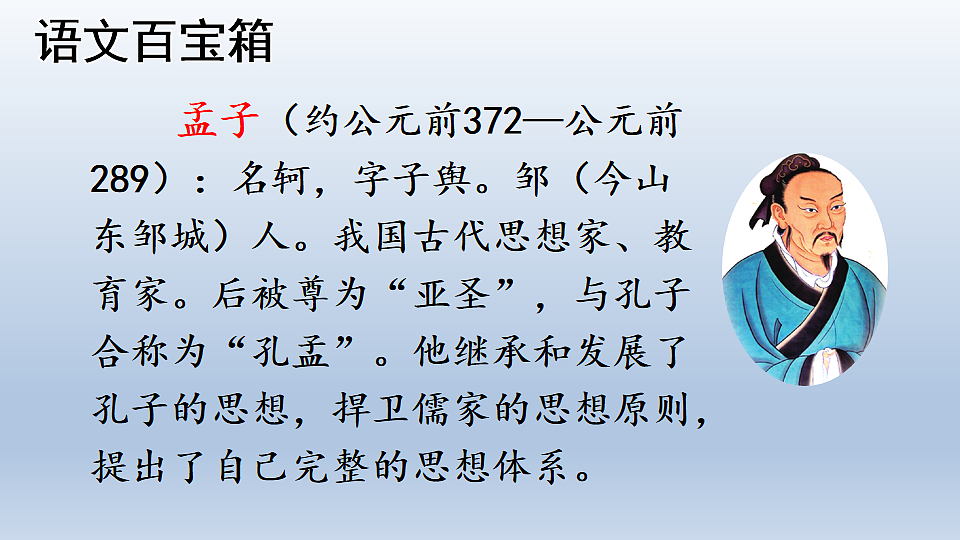 语文百宝箱

孟子（约公元前372—公元前289）：名轲，字子舆。邹（今山东邹城）人。我国古代思想家、教育家。后被尊为“亚圣”，与孔子合称为“孔孟”。他继承和发展了孔子的思想，捍卫儒家的思想原则，提出了自己完整的思想体系。